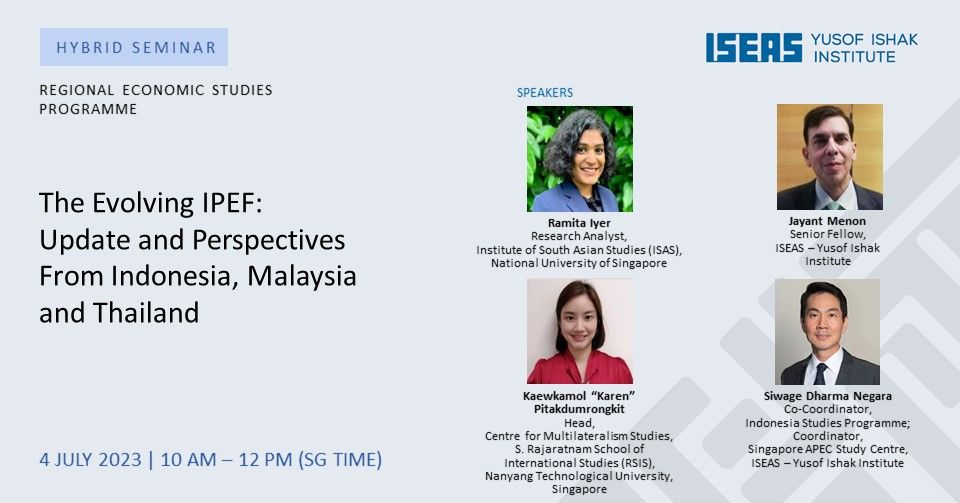 HYBRID SEMINAR

ISEAS YUSOF ISHAK INSTITUTE

REGIONAL ECONOMIC STUDIES PROGRAMME

The Evolving IPEF: Update and Perspectives From Indonesia, Malaysia and Thailand

4 JULY 2023 | 10 AM – 12 PM (SG TIME)

SPEAKERS

Ramita Iyer
Research Analyst,
Institute of South Asian Studies (ISAS),
National University of Singapore

Jayant Menon
Senior Fellow,
ISEAS – Yusof Ishak Institute

Kaewkamol "Karen" Pitakdumrongkit
Head,
Centre for Multilateralism Studies,
S. Rajaratnam School of International Studies (RSIS),
Nanyang Technological University,
Singapore

Siwage Dharma Negara
Co-Coordinator,
Indonesia Studies Programme;
Coordinator,
Singapore APEC Study Centre,
ISEAS – Yusof Ishak Institute